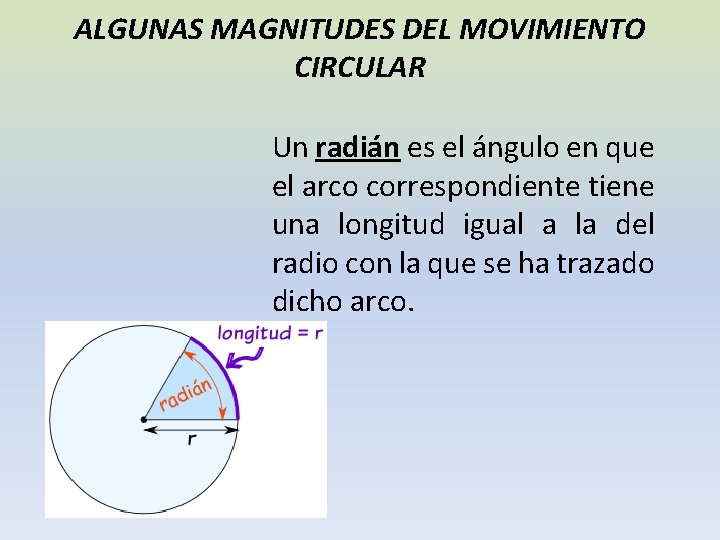 ALGUNAS MAGNITUDES DEL MOVIMIENTO CIRCULAR

Un radián es el ángulo en que el arco correspondiente tiene una longitud igual a la del radio con la que se ha trazado dicho arco.

longitud = r

radián

r